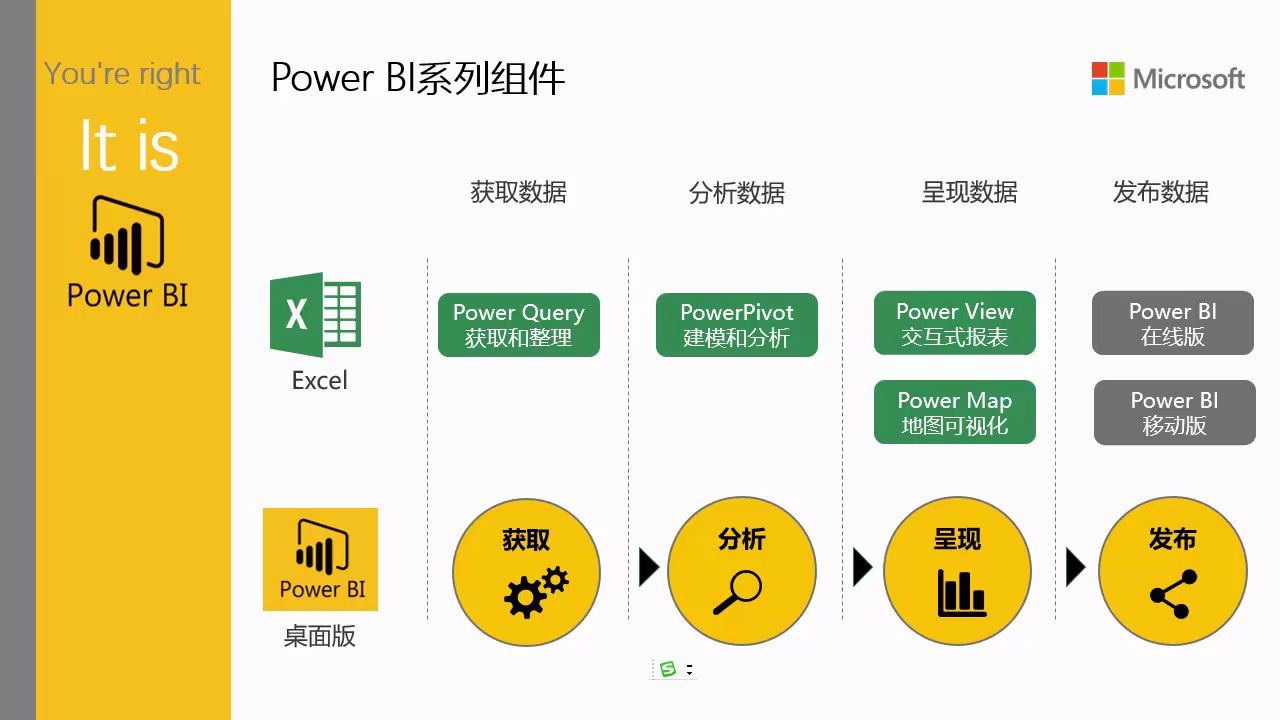 You're right

It is

Power BI

Power BI系列组件

Microsoft

获取数据

分析数据

呈现数据

发布数据

Excel

Power Query
获取和整理

PowerPivot
建模和分析

Power View
交互式报表

Power Map
地图可视化

Power BI
在线版

Power BI
移动版

Power BI

桌面版

获取

分析

呈现

发布